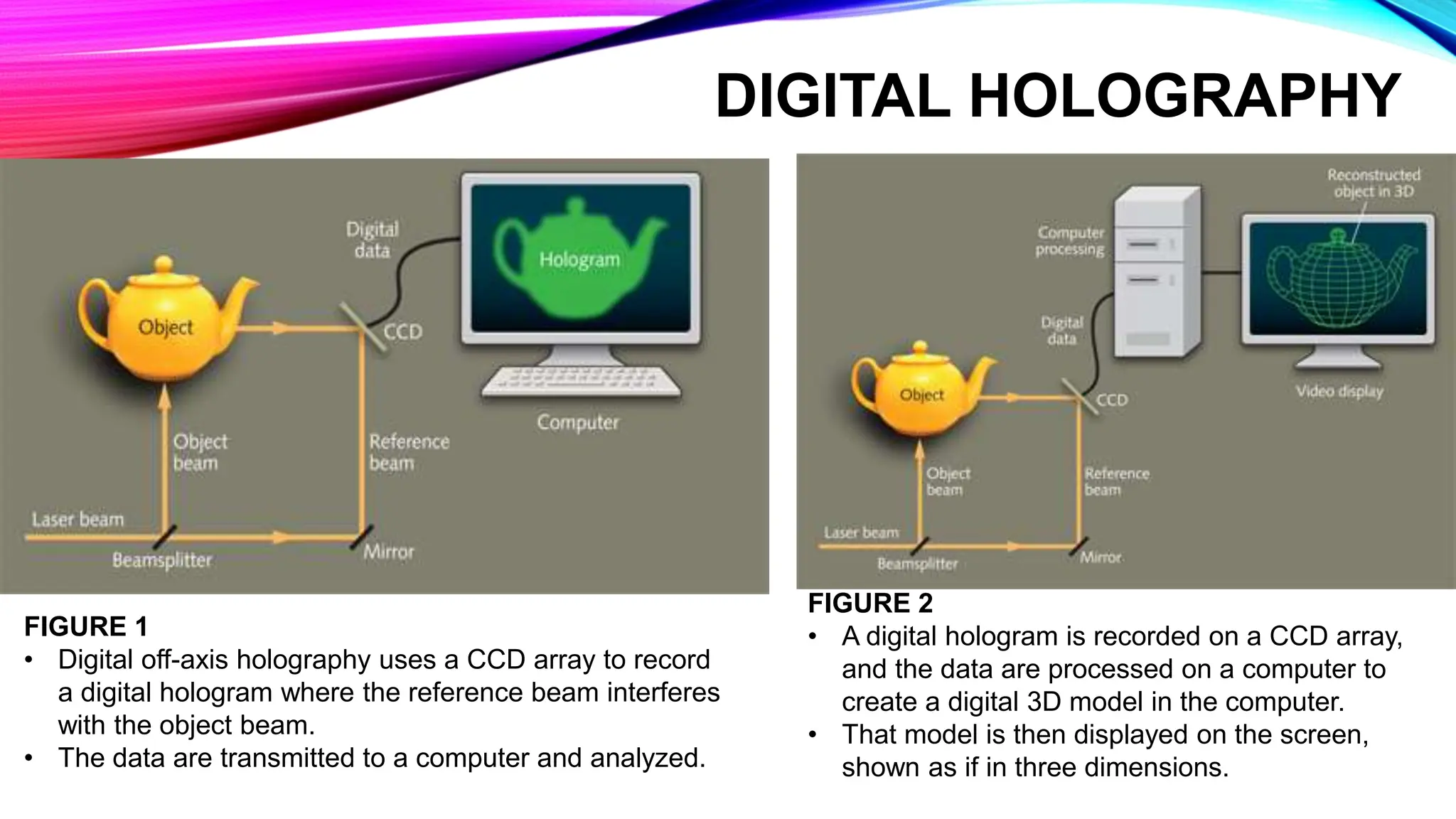 DIGITAL HOLOGRAPHY

Digital data
Hologram
Object
CCD
Computer
Object beam
Reference beam
Laser beam
Beamsplitter
Mirror

Reconstructed object in 3D
Computer processing
Digital data
Object
CCD
Video display
Object beam
Reference beam
Laser beam
Beamsplitter
Mirror

FIGURE 1
• Digital off-axis holography uses a CCD array to record a digital hologram where the reference beam interferes with the object beam.
• The data are transmitted to a computer and analyzed.

FIGURE 2
• A digital hologram is recorded on a CCD array, and the data are processed on a computer to create a digital 3D model in the computer.
• That model is then displayed on the screen, shown as if in three dimensions.